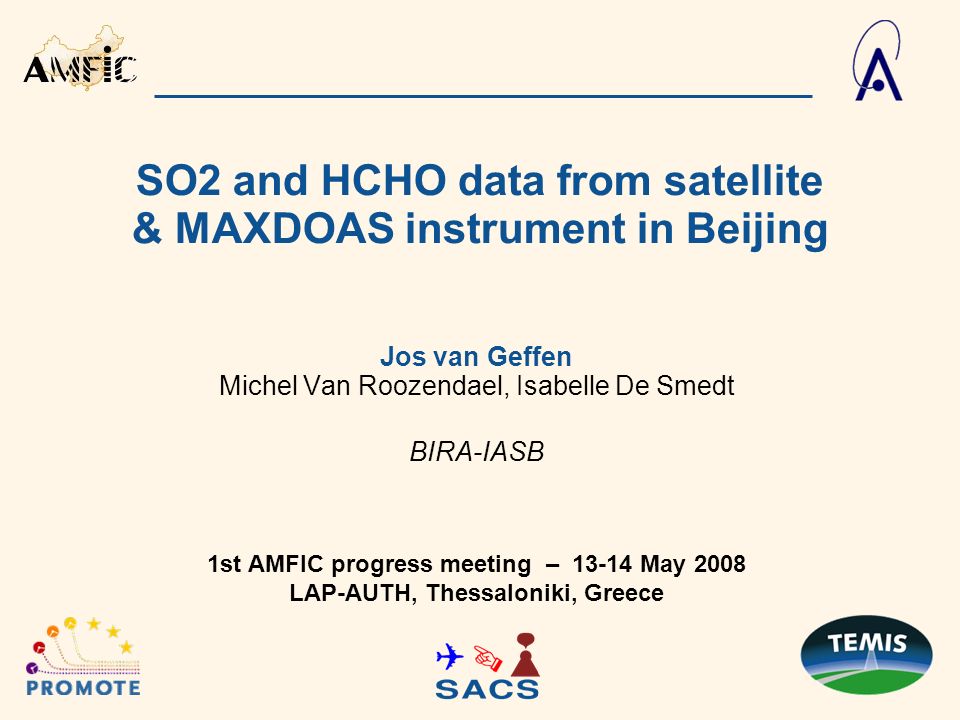 AMFIC

SO2 and HCHO data from satellite & MAXDOAS instrument in Beijing

Jos van Geffen
Michel Van Roozendael, Isabelle De Smedt

BIRA-IASB

1st AMFIC progress meeting – 13-14 May 2008
LAP-AUTH, Thessaloniki, Greece

PROMOTE

SACS

TEMIS